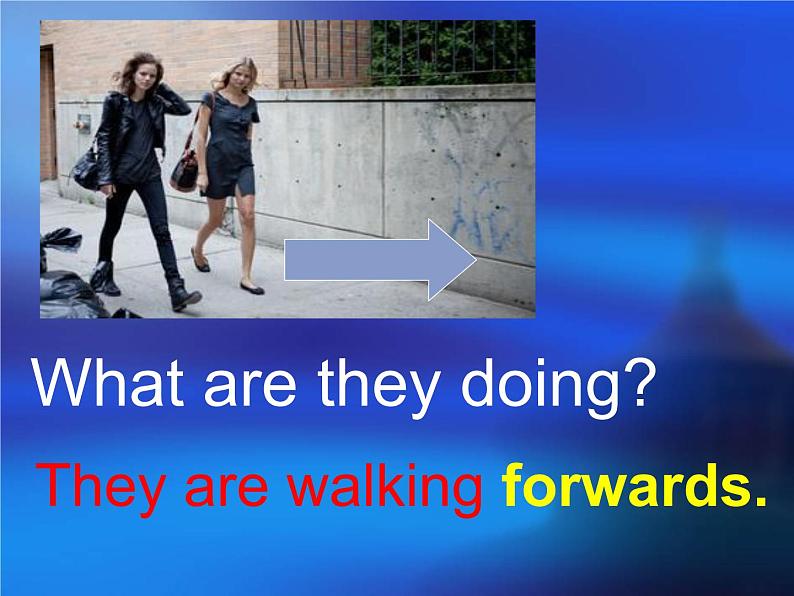 What are they doing?

They are walking forwards.